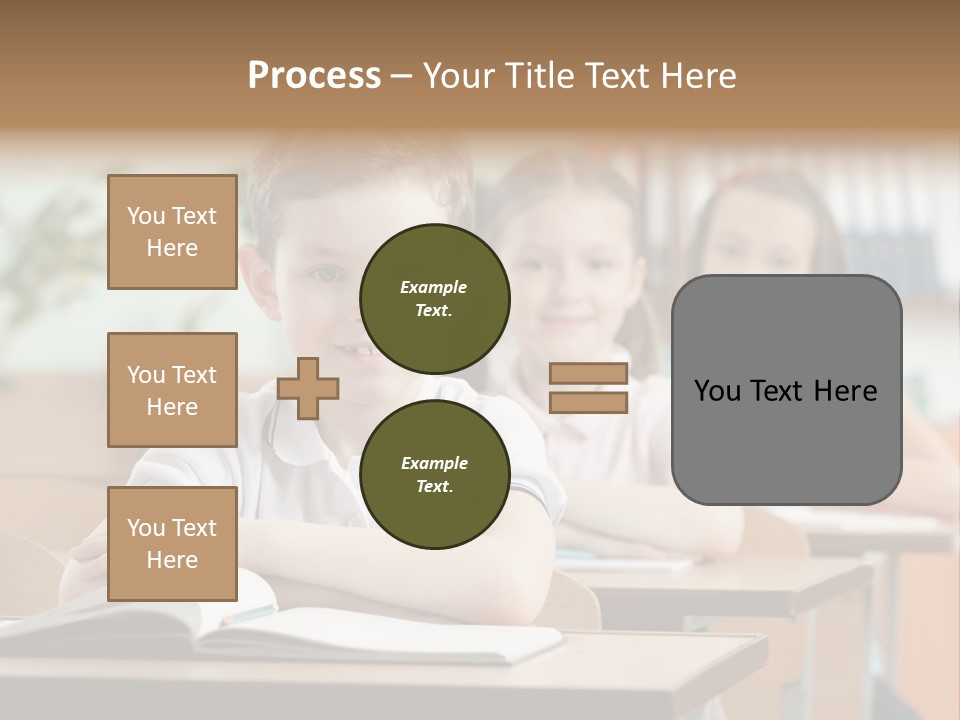 Process – Your Title Text Here

You Text Here

You Text Here

You Text Here

Example Text.

Example Text.

You Text Here